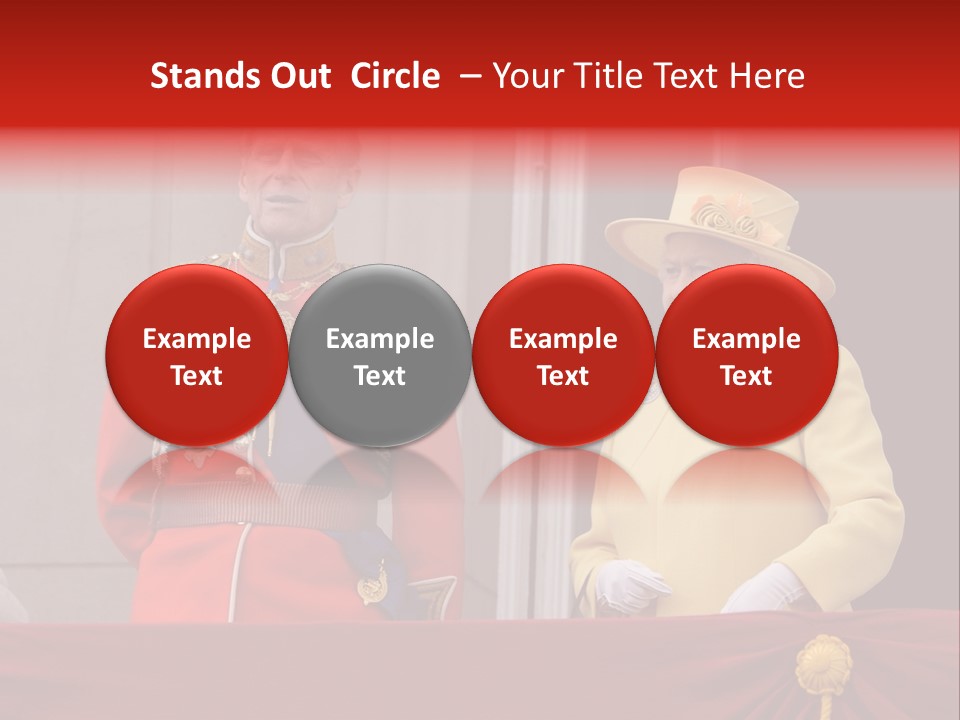 Stands Out Circle – Your Title Text Here

Example Text

Example Text

Example Text

Example Text